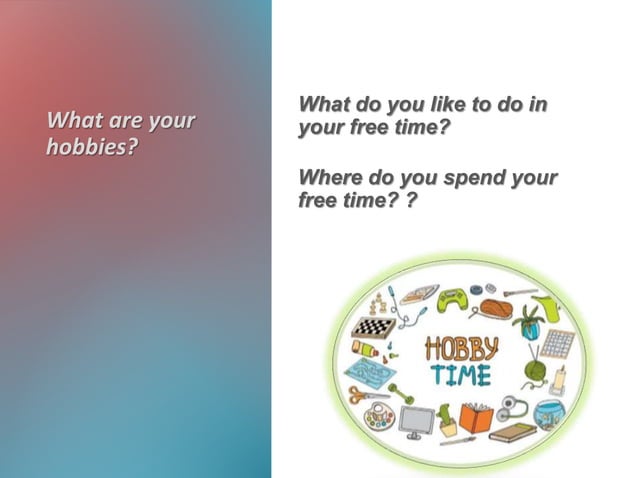 What are your hobbies?

What do you like to do in your free time?

Where do you spend your free time? ?

HOBBY TIME